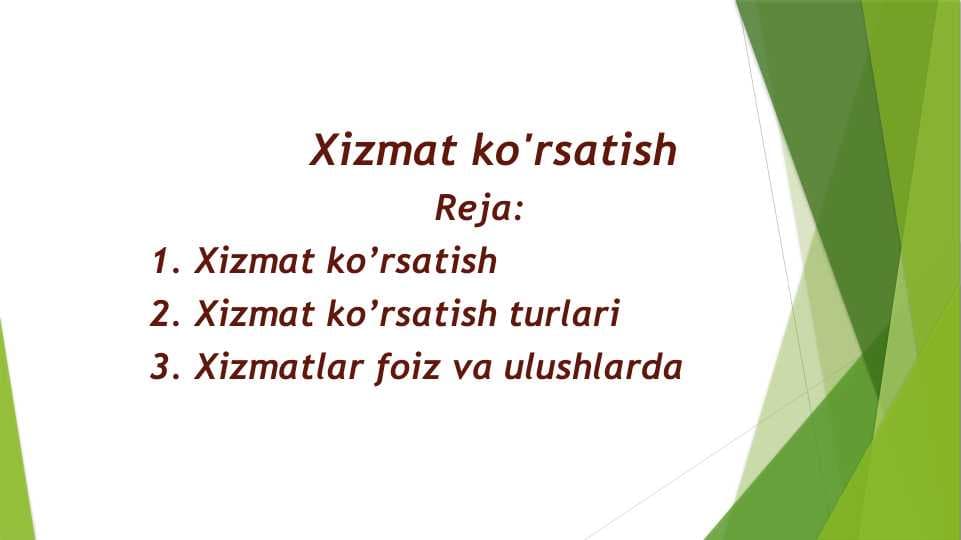 Xizmat ko'rsatish

Reja:

1. Xizmat ko’rsatish
2. Xizmat ko’rsatish turlari
3. Xizmatlar foiz va ulushlarda